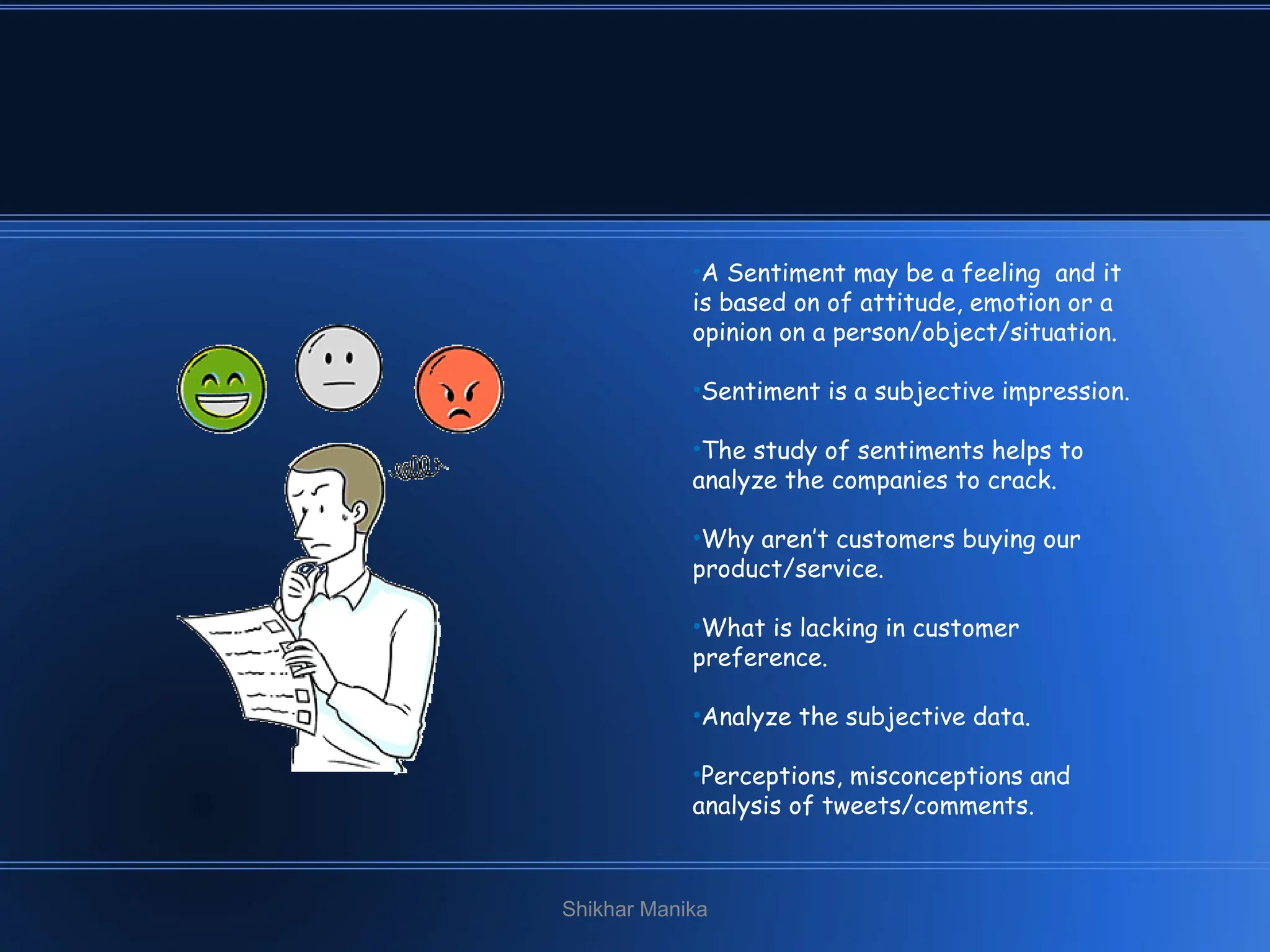 •A Sentiment may be a feeling and it is based on of attitude, emotion or a opinion on a person/object/situation.

•Sentiment is a subjective impression.

•The study of sentiments helps to analyze the companies to crack.

•Why aren't customers buying our product/service.

•What is lacking in customer preference.

•Analyze the subjective data.

•Perceptions, misconceptions and analysis of tweets/comments.

Shikhar Manika